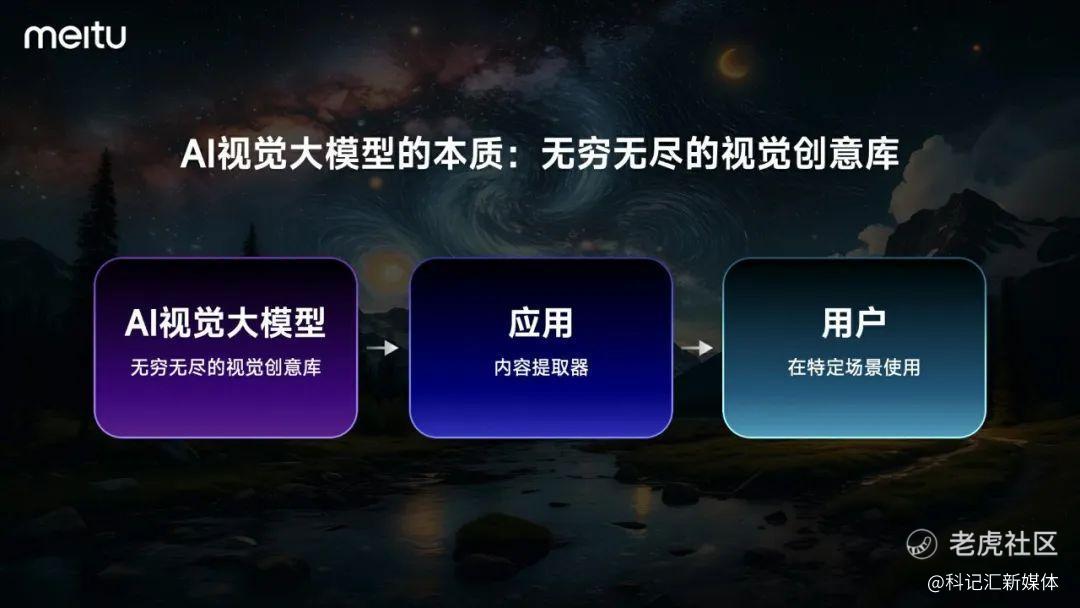 meitu

AI视觉大模型的本质：无穷无尽的视觉创意库

AI视觉大模型
无穷无尽的视觉创意库

应用
内容提取器

用户
在特定场景使用

老虎社区
@科记汇新媒体